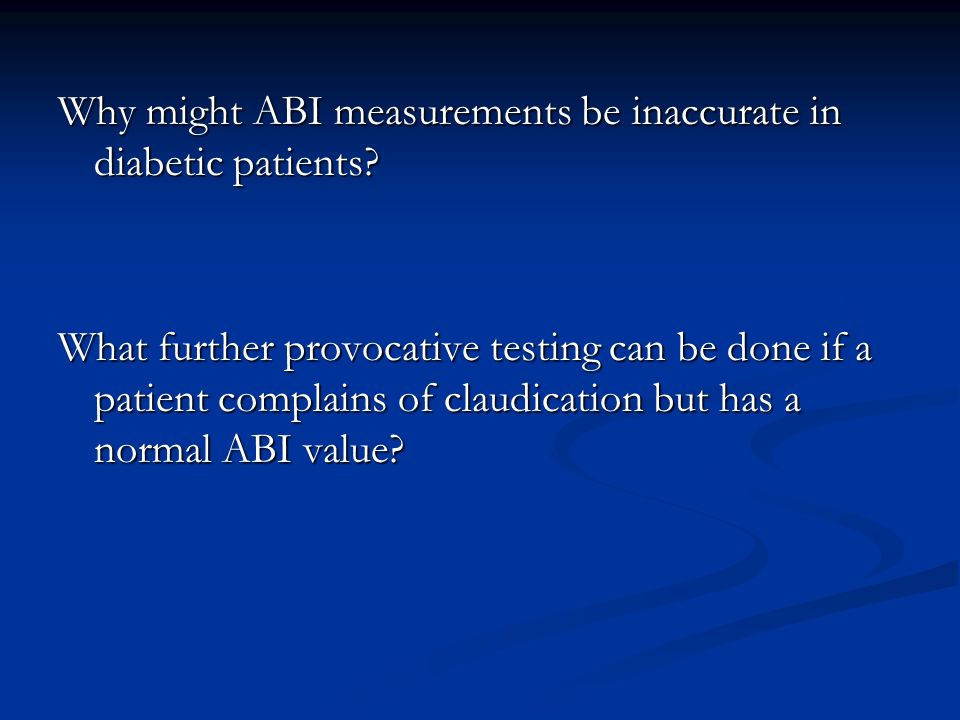 Why might ABI measurements be inaccurate in diabetic patients?

What further provocative testing can be done if a patient complains of claudication but has a normal ABI value?